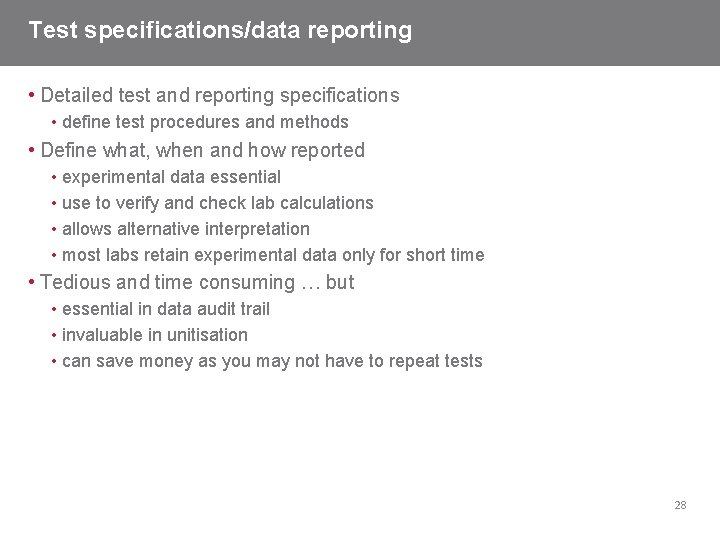 Test specifications/data reporting

• Detailed test and reporting specifications
  • define test procedures and methods
• Define what, when and how reported
  • experimental data essential
  • use to verify and check lab calculations
  • allows alternative interpretation
  • most labs retain experimental data only for short time
• Tedious and time consuming … but
  • essential in data audit trail
  • invaluable in unitisation
  • can save money as you may not have to repeat tests

28